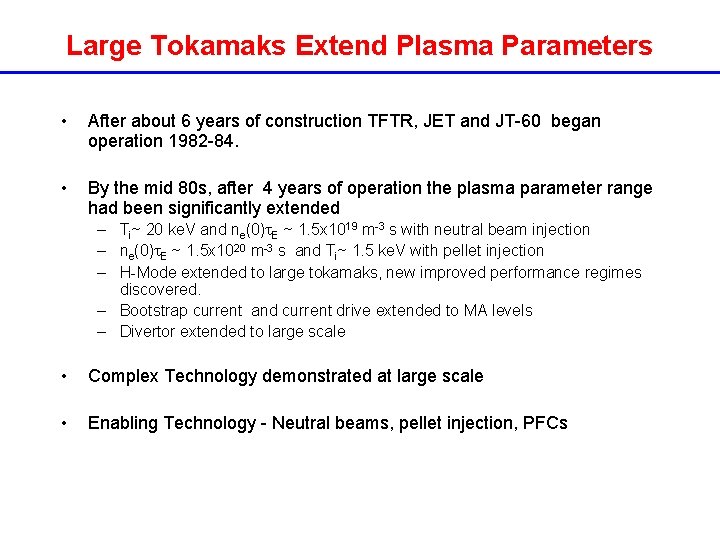 Large Tokamaks Extend Plasma Parameters

• After about 6 years of construction TFTR, JET and JT-60 began operation 1982-84.

• By the mid 80s, after 4 years of operation the plasma parameter range had been significantly extended

– $T_i$~ 20 keV and $n_e(0)\tau_E$ ~ $1.5x10^{19}$ $m^{-3}$ s with neutral beam injection

– $n_e(0)\tau_E$ ~ $1.5x10^{20}$ $m^{-3}$ s and $T_i$~ 1.5 keV with pellet injection

– H-Mode extended to large tokamaks, new improved performance regimes discovered.

– Bootstrap current and current drive extended to MA levels

– Divertor extended to large scale

• Complex Technology demonstrated at large scale

• Enabling Technology - Neutral beams, pellet injection, PFCs